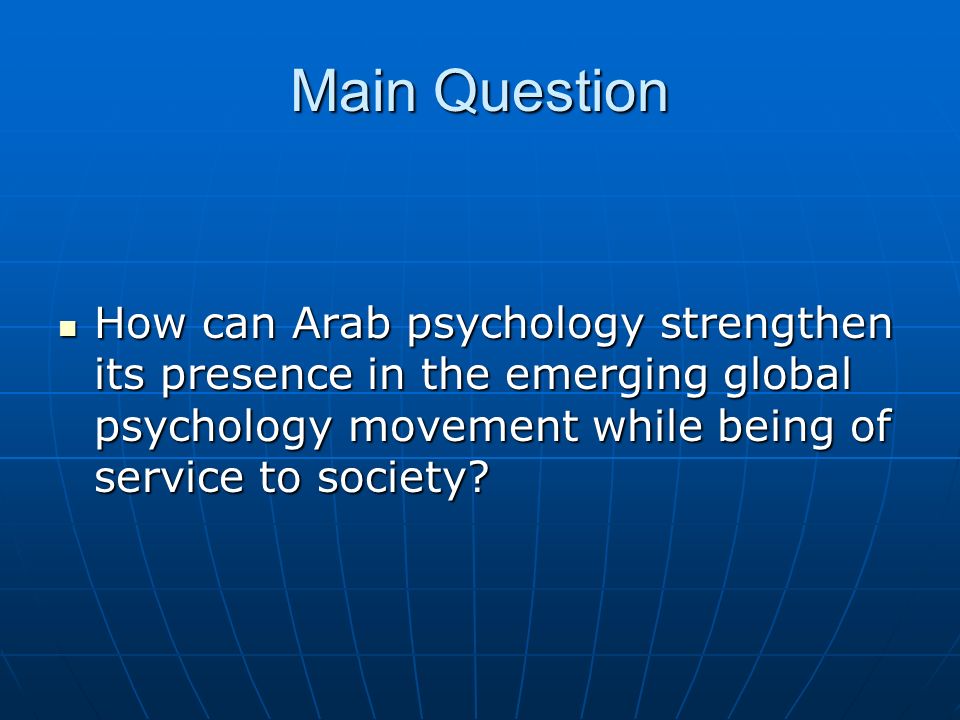 Main Question

- How can Arab psychology strengthen its presence in the emerging global psychology movement while being of service to society?